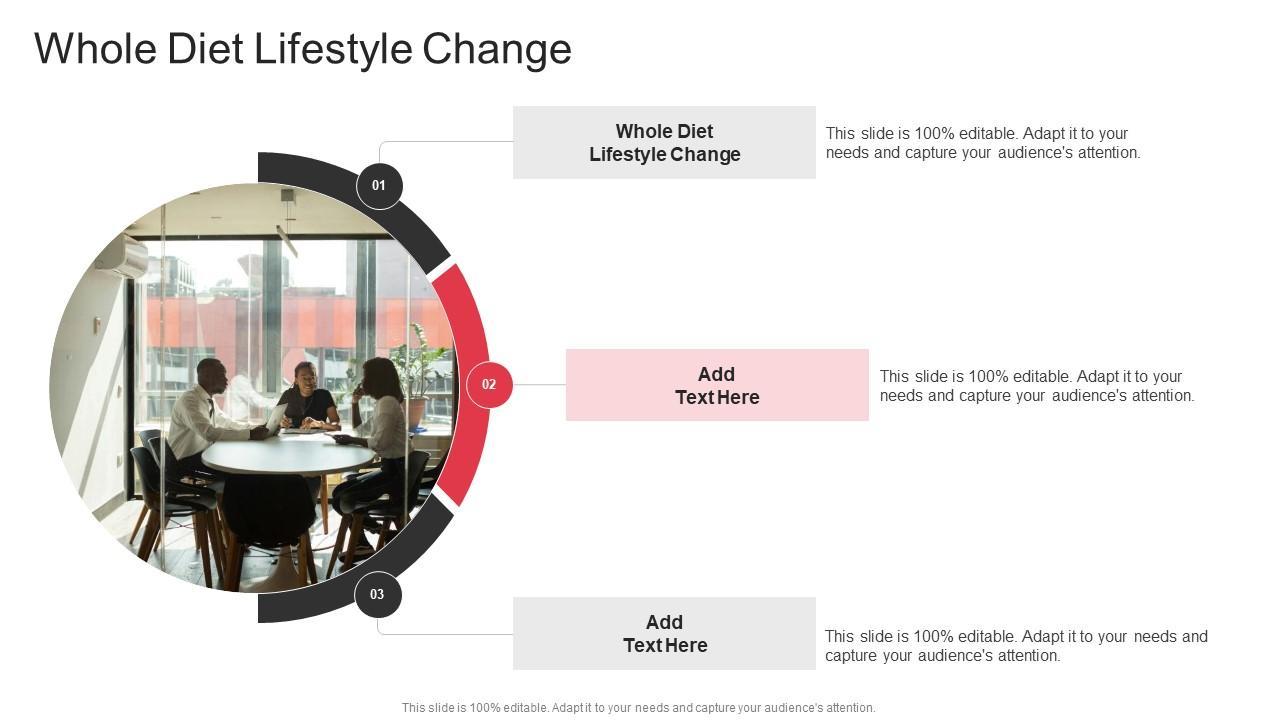 Whole Diet Lifestyle Change

01

Whole Diet Lifestyle Change

This slide is 100% editable. Adapt it to your needs and capture your audience's attention.

02

Add Text Here

This slide is 100% editable. Adapt it to your needs and capture your audience's attention.

03

Add Text Here

This slide is 100% editable. Adapt it to your needs and capture your audience's attention.

This slide is 100% editable. Adapt it to your needs and capture your audience's attention.